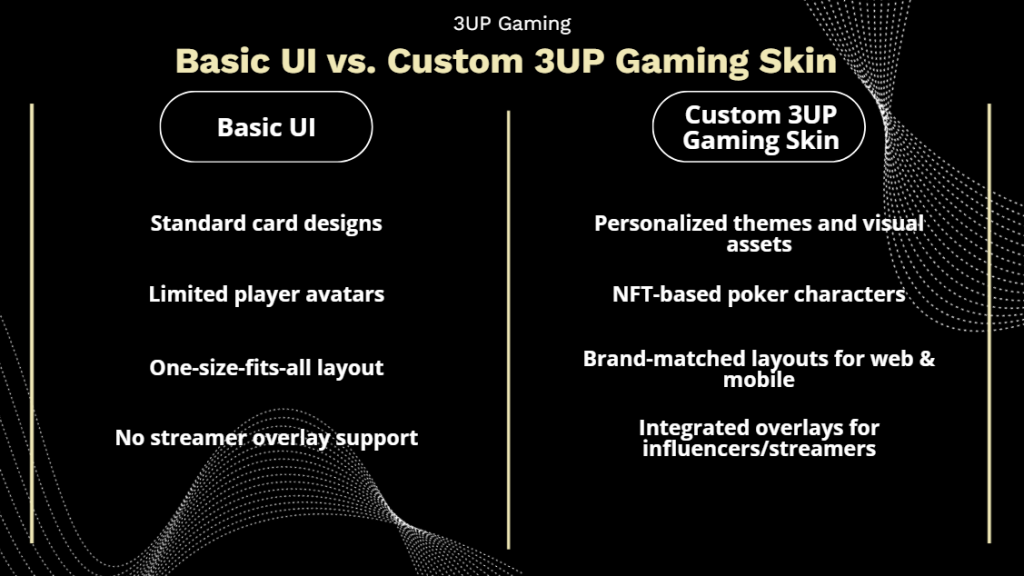 3UP Gaming

Basic UI vs. Custom 3UP Gaming Skin

Basic UI

Standard card designs

Limited player avatars

One-size-fits-all layout

No streamer overlay support

Custom 3UP Gaming Skin

Personalized themes and visual assets

NFT-based poker characters

Brand-matched layouts for web & mobile

Integrated overlays for influencers/streamers